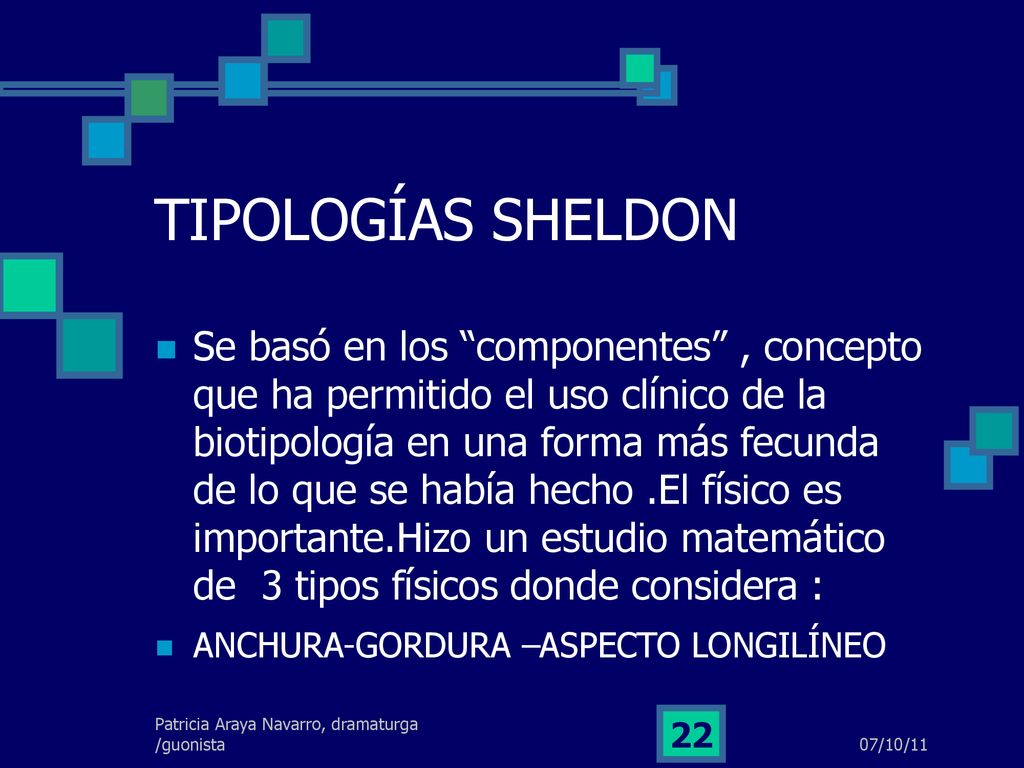 TIPOLOGÍAS SHELDON

Se basó en los “componentes” , concepto que ha permitido el uso clínico de la biotipología en una forma más fecunda de lo que se había hecho .El físico es importante.Hizo un estudio matemático de 3 tipos físicos donde considera :

ANCHURA-GORDURA –ASPECTO LONGILÍNEO

Patricia Araya Navarro, dramaturga /guonista

22

07/10/11